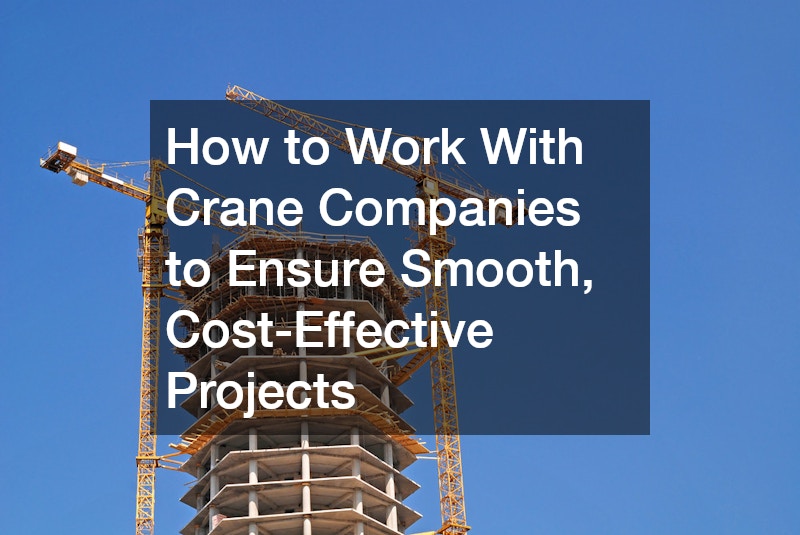 How to Work With Crane Companies to Ensure Smooth, Cost-Effective Projects